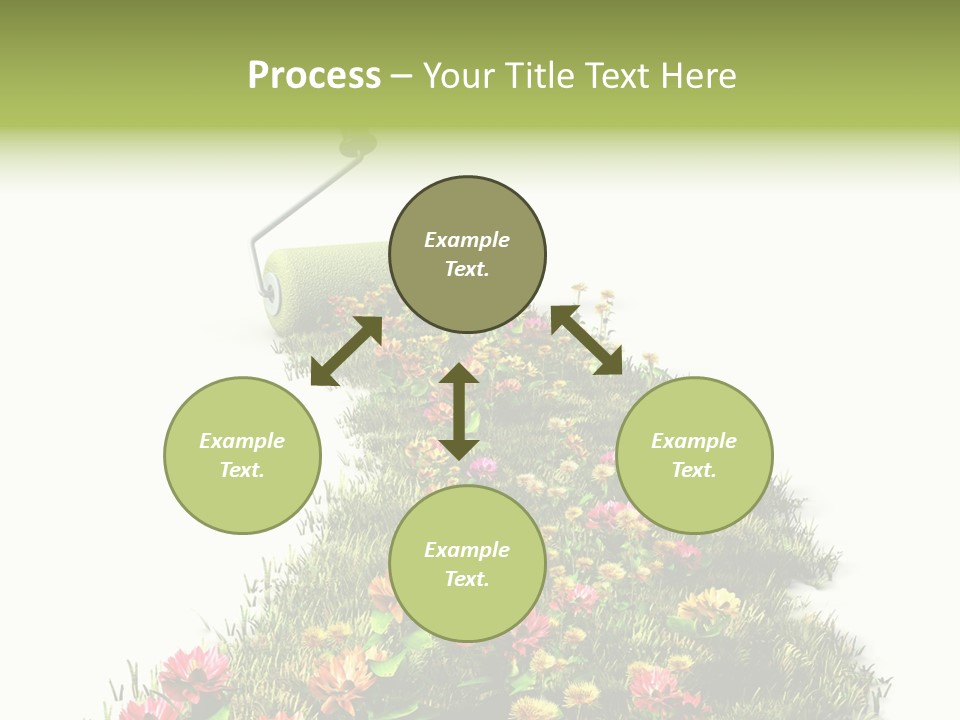 Process – Your Title Text Here

Example Text.

Example Text.

Example Text.

Example Text.